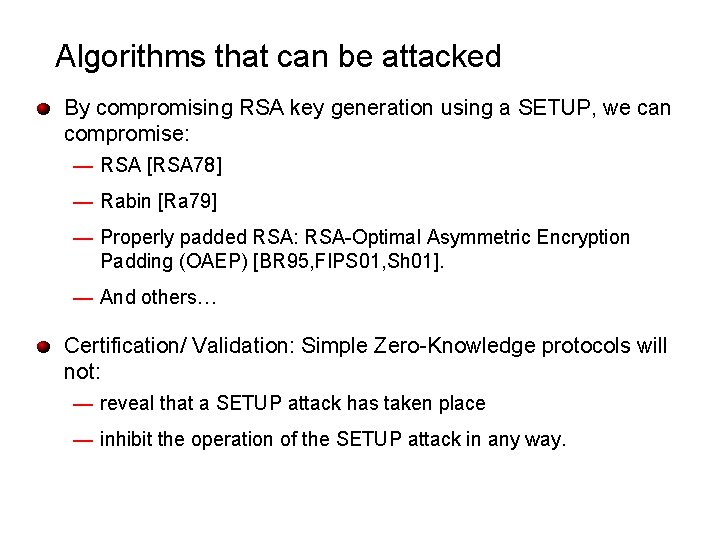 Algorithms that can be attacked

By compromising RSA key generation using a SETUP, we can compromise:

— RSA [RSA78]

— Rabin [Ra79]

— Properly padded RSA: RSA-Optimal Asymmetric Encryption Padding (OAEP) [BR95,FIPS01,Sh01].

— And others…

Certification/ Validation: Simple Zero-Knowledge protocols will not:

— reveal that a SETUP attack has taken place

— inhibit the operation of the SETUP attack in any way.